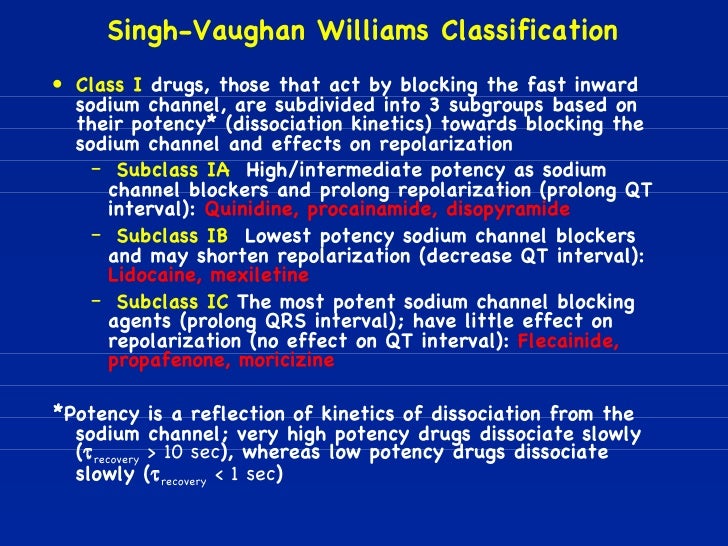 Singh-Vaughan Williams Classification

• Class I drugs, those that act by blocking the fast inward sodium channel, are subdivided into 3 subgroups based on their potency* (dissociation kinetics) towards blocking the sodium channel and effects on repolarization

– Subclass IA High/intermediate potency as sodium channel blockers and prolong repolarization (prolong QT interval): Quinidine, procainamide, disopyramide

– Subclass IB Lowest potency sodium channel blockers and may shorten repolarization (decrease QT interval): Lidocaine, mexiletine

– Subclass IC The most potent sodium channel blocking agents (prolong QRS interval); have little effect on repolarization (no effect on QT interval): Flecainide, propafenone, moricizine

*Potency is a reflection of kinetics of dissociation from the sodium channel; very high potency drugs dissociate slowly ($\tau_{recovery}$ > 10 sec), whereas low potency drugs dissociate slowly ($\tau_{recovery}$ < 1 sec)